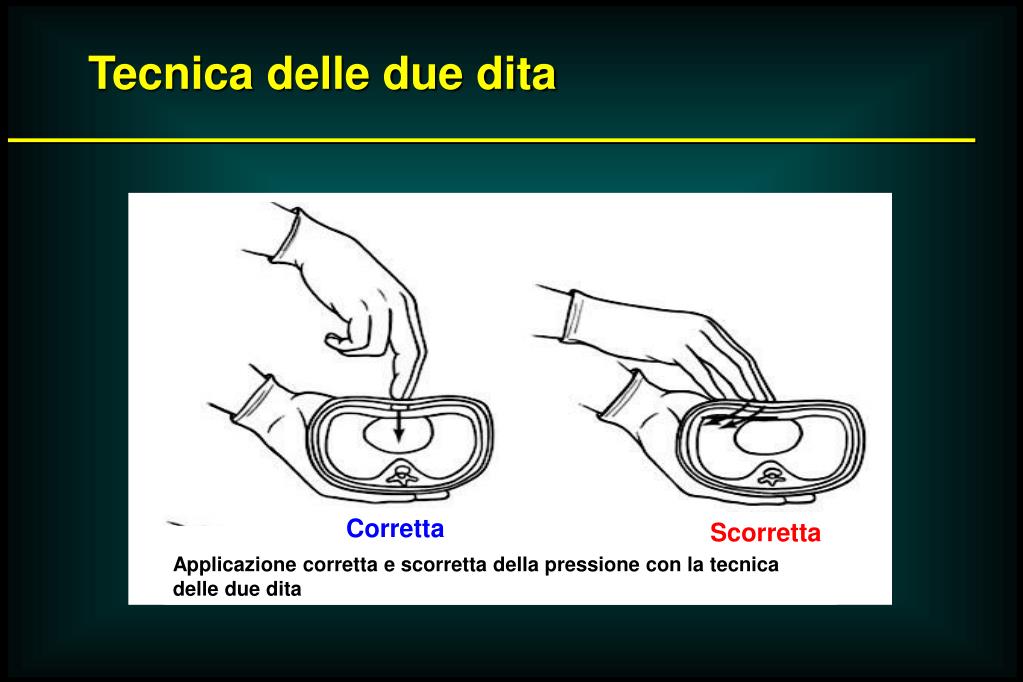 Tecnica delle due dita

Corretta

Scorretta

Applicazione corretta e scorretta della pressione con la tecnica delle due dita